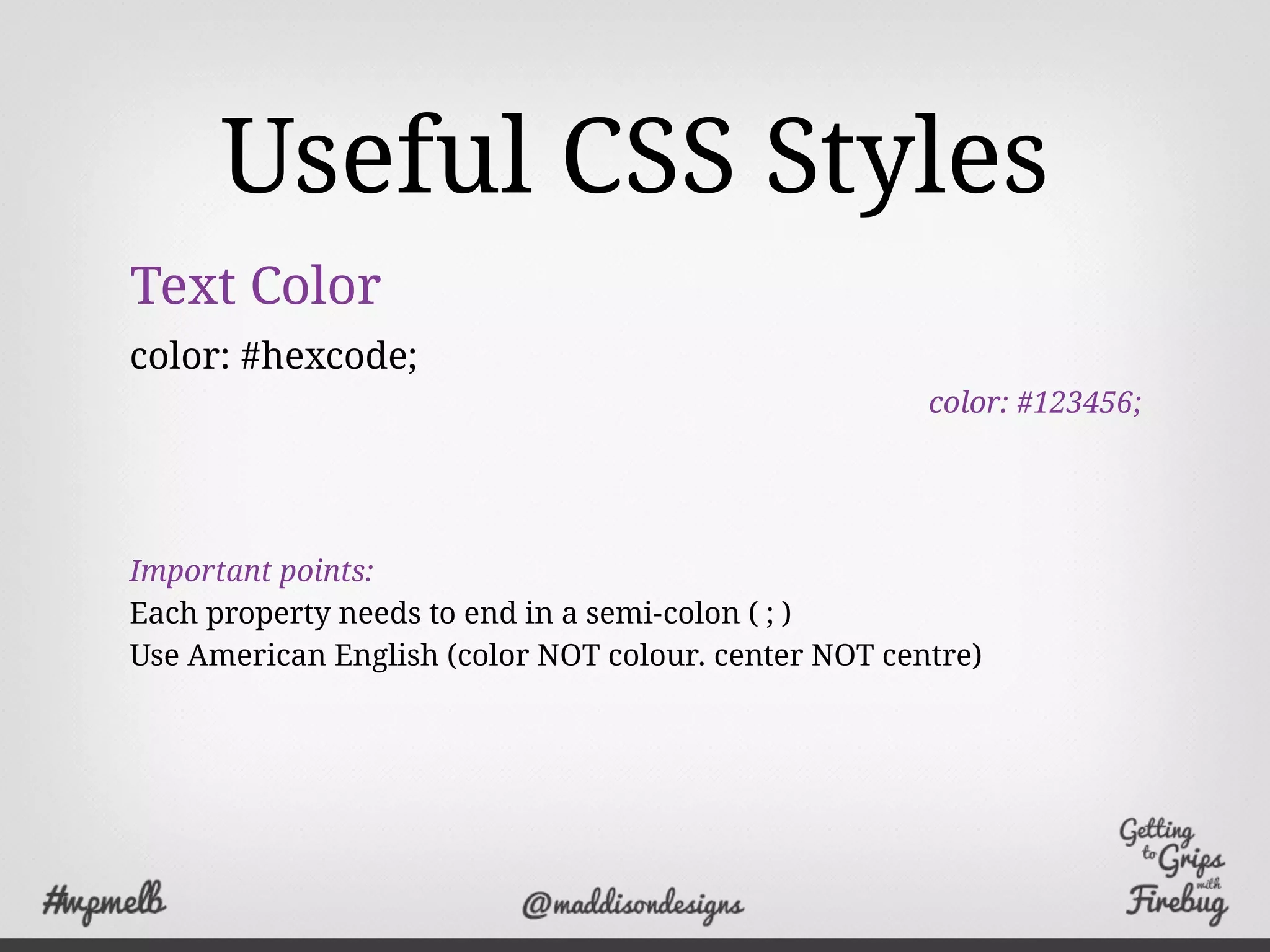 Useful CSS Styles

Text Color

color: #hexcode;

color: #123456;

Important points:
Each property needs to end in a semi-colon ( ; )
Use American English (color NOT colour. center NOT centre)

#wpmelb

@maddisondesigns

Getting to Grips with Firebug